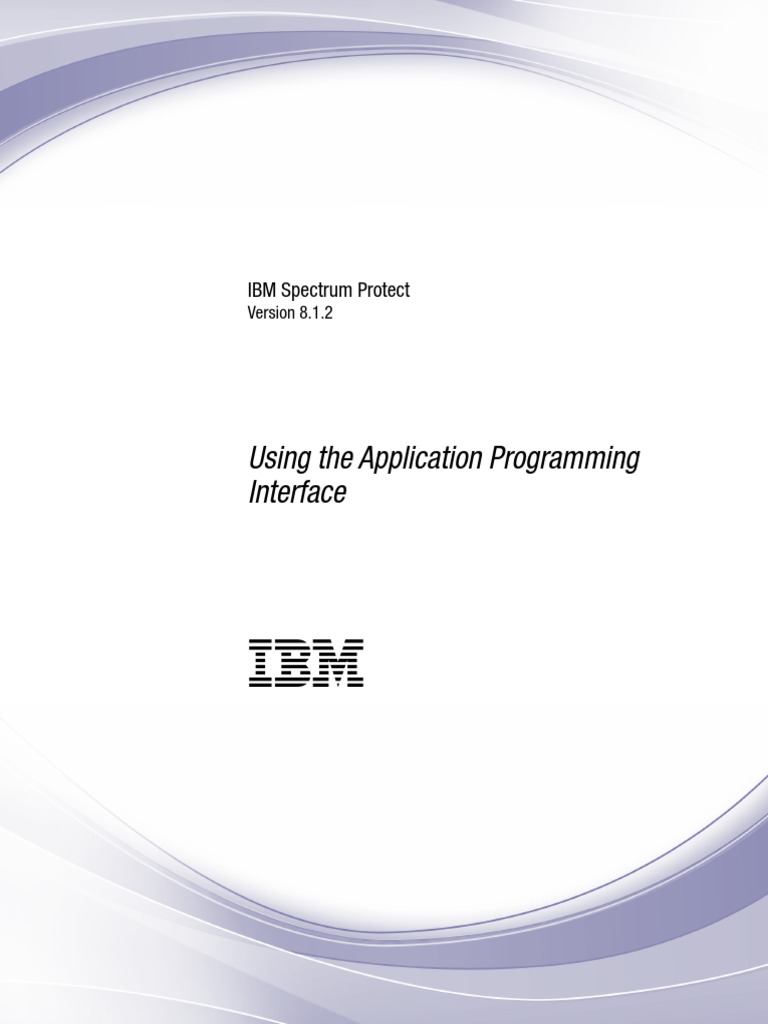 IBM Spectrum Protect
Version 8.1.2

Using the Application Programming Interface

IBM